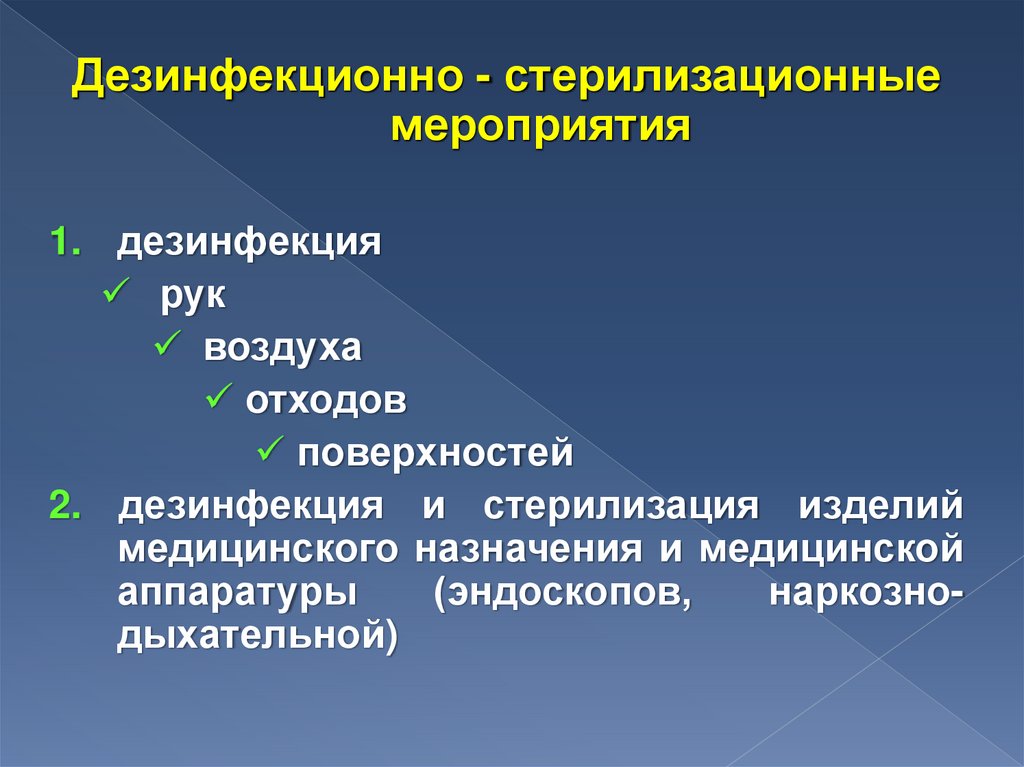 Дезинфекционно - стерилизационные мероприятия

1. дезинфекция
✓ рук
✓ воздуха
✓ отходов
✓ поверхностей
2. дезинфекция и стерилизация изделий медицинского назначения и медицинской аппаратуры (эндоскопов, наркозно-дыхательной)